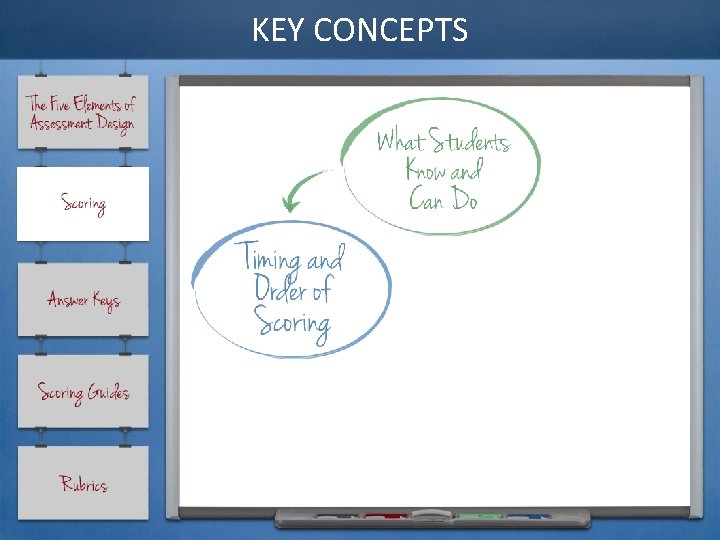 KEY CONCEPTS

The Five Elements of Assessment Design

Scoring

Answer Keys

Scoring Guides

Rubrics

What Students Know and Can Do

Timing and Order of Scoring